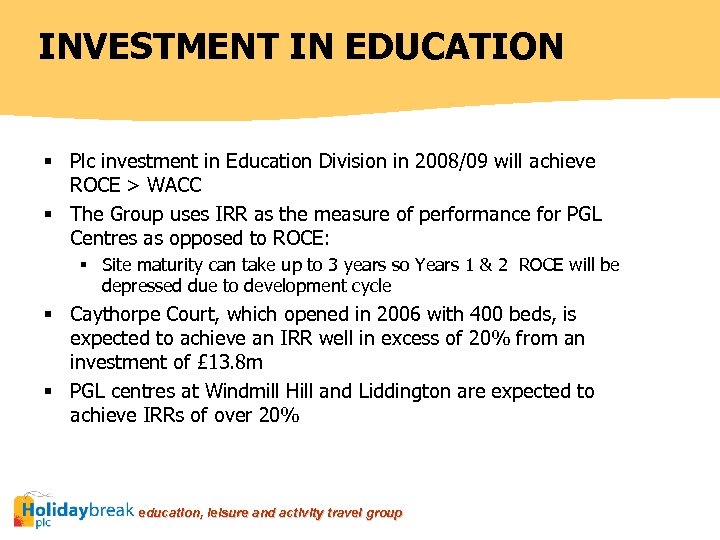 INVESTMENT IN EDUCATION

▪ Plc investment in Education Division in 2008/09 will achieve ROCE > WACC

▪ The Group uses IRR as the measure of performance for PGL Centres as opposed to ROCE:

▪ Site maturity can take up to 3 years so Years 1 & 2 ROCE will be depressed due to development cycle

▪ Caythorpe Court, which opened in 2006 with 400 beds, is expected to achieve an IRR well in excess of 20% from an investment of £13.8m

▪ PGL centres at Windmill Hill and Liddington are expected to achieve IRRs of over 20%

Holidaybreak plc education, leisure and activity travel group